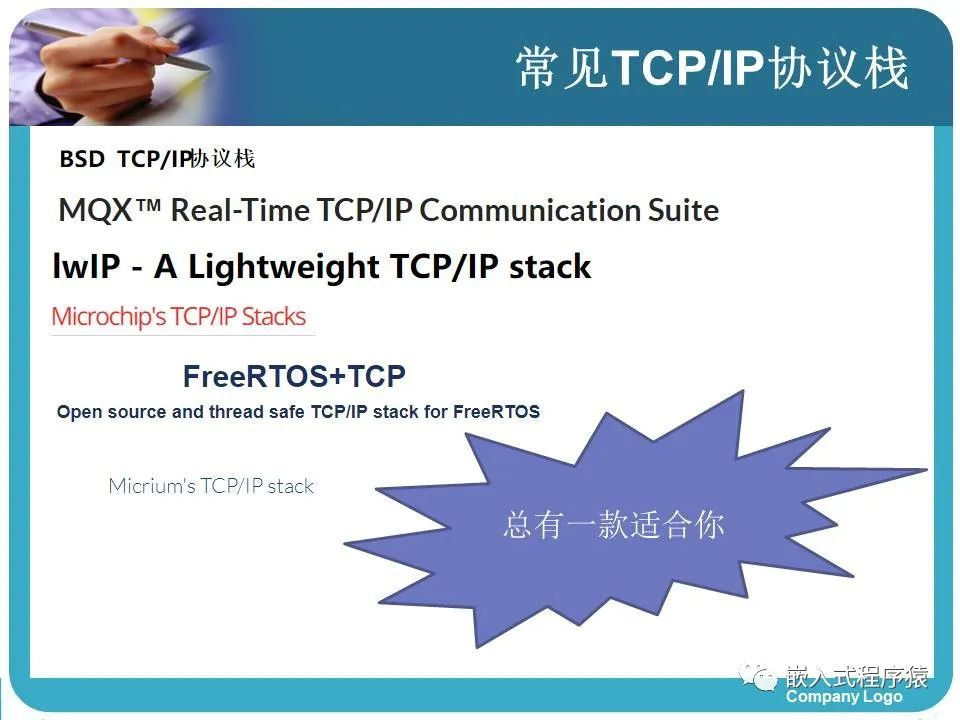 常见TCP/IP协议栈

BSD TCP/IP协议栈

MQX™ Real-Time TCP/IP Communication Suite

lwIP - A Lightweight TCP/IP stack

Microchip's TCP/IP Stacks

FreeRTOS+TCP

Open source and thread safe TCP/IP stack for FreeRTOS

Micrium's TCP/IP stack

总有一款适合你

嵌入式程序猿

Company Logo